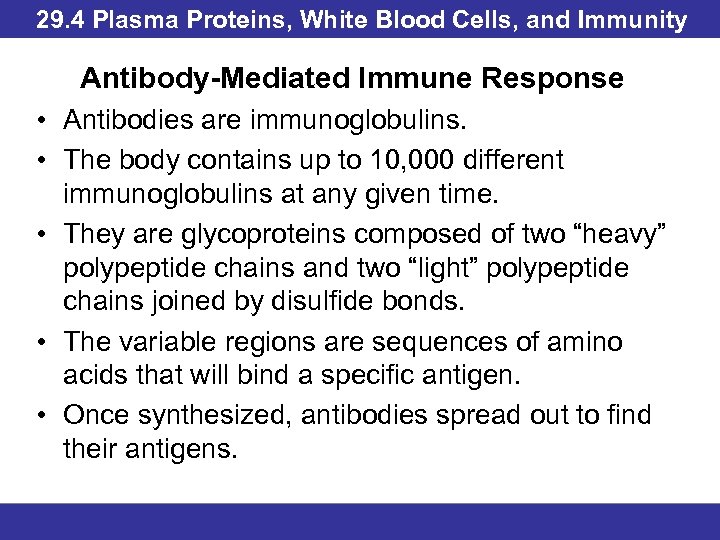 29.4 Plasma Proteins, White Blood Cells, and Immunity

Antibody-Mediated Immune Response

• Antibodies are immunoglobulins.

• The body contains up to 10,000 different immunoglobulins at any given time.

• They are glycoproteins composed of two “heavy” polypeptide chains and two “light” polypeptide chains joined by disulfide bonds.

• The variable regions are sequences of amino acids that will bind a specific antigen.

• Once synthesized, antibodies spread out to find their antigens.